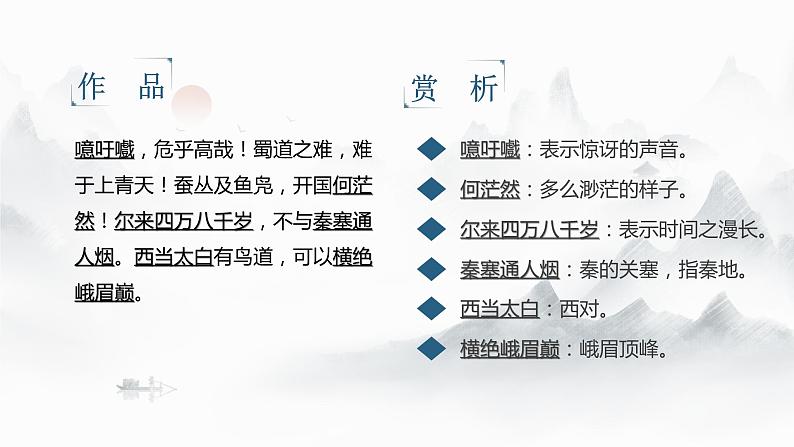 作 品

噫吁嚱，危乎高哉！蜀道之难，难于上青天！蚕丛及鱼凫，开国何茫然！尔来四万八千岁，不与秦塞通人烟。西当太白有鸟道，可以横绝峨眉巅。

赏 析

噫吁嚱：表示惊讶的声音。

何茫然：多么渺茫的样子。

尔来四万八千岁：表示时间之漫长。

秦塞通人烟：秦的关塞，指秦地。

西当太白：西对。

横绝峨眉巅：峨眉顶峰。